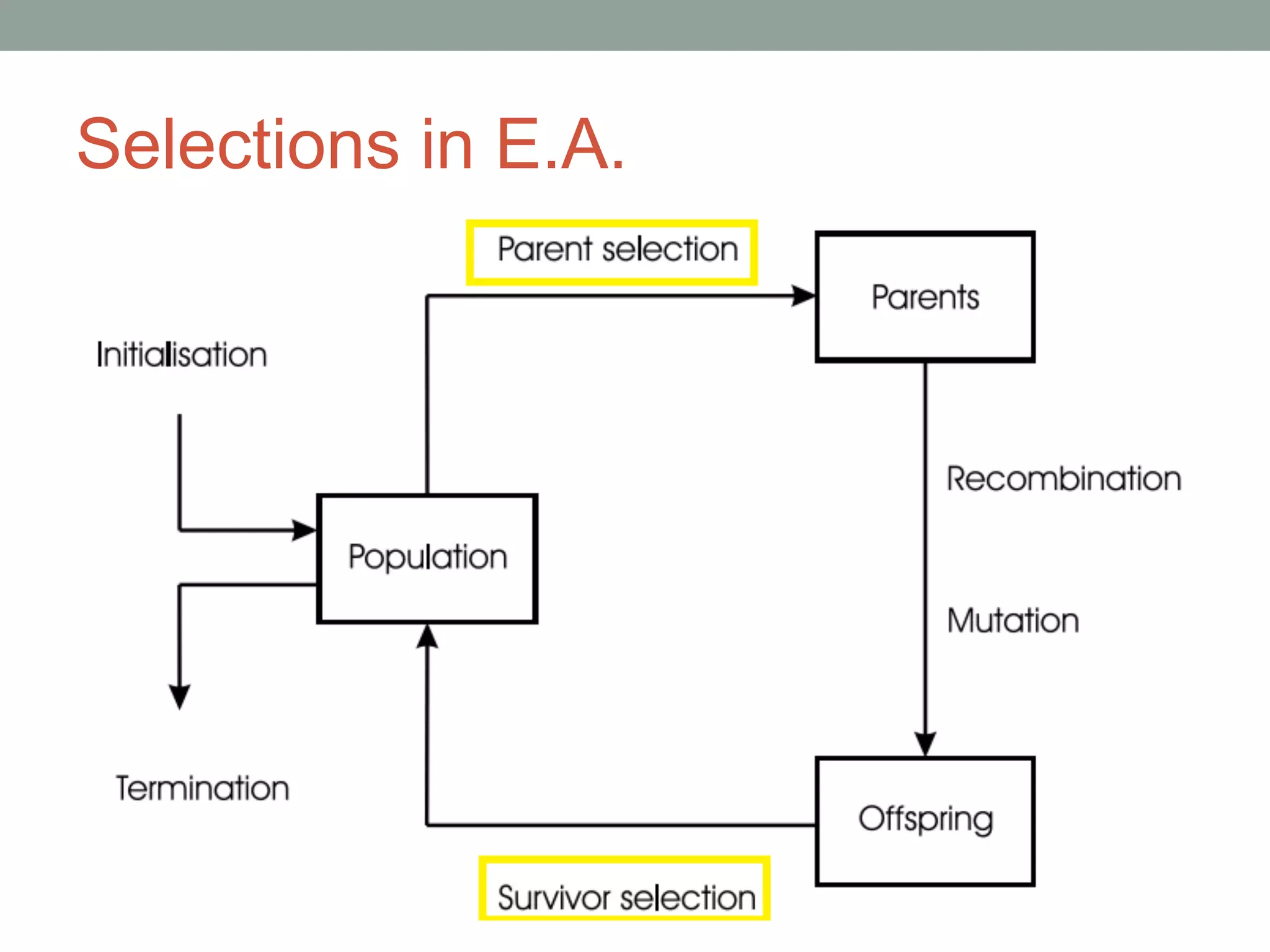 Selections in E.A.

Parent selection

Parents

Initialisation

Recombination

Population

Mutation

Termination

Offspring

Survivor selection